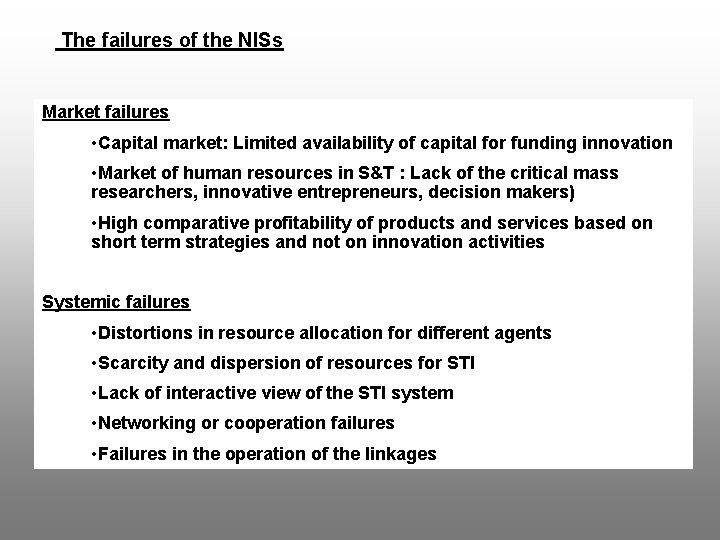 The failures of the NISs

Market failures

•Capital market: Limited availability of capital for funding innovation

•Market of human resources in S&T : Lack of the critical mass researchers, innovative entrepreneurs, decision makers)

•High comparative profitability of products and services based on short term strategies and not on innovation activities

Systemic failures

•Distortions in resource allocation for different agents

•Scarcity and dispersion of resources for STI

•Lack of interactive view of the STI system

•Networking or cooperation failures

•Failures in the operation of the linkages